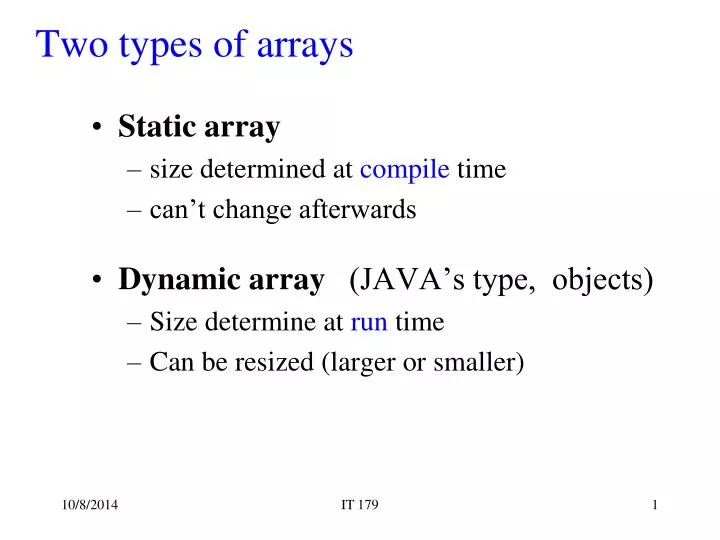 Two types of arrays

• Static array
– size determined at compile time
– can’t change afterwards

• Dynamic array (JAVA’s type, objects)
– Size determine at run time
– Can be resized (larger or smaller)

10/8/2014 IT 179 1